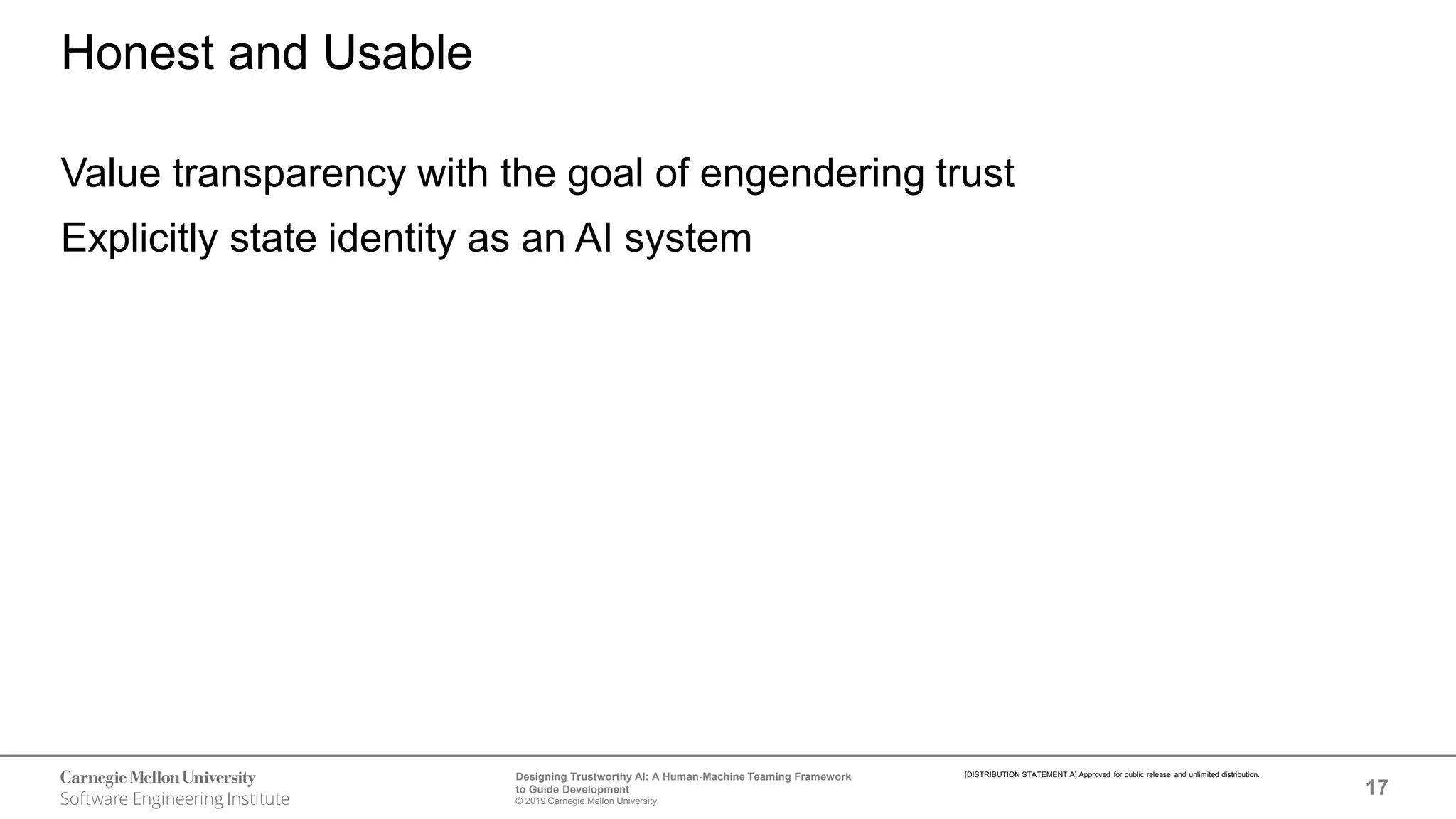 Honest and Usable

Value transparency with the goal of engendering trust

Explicitly state identity as an AI system

Carnegie Mellon University
Software Engineering Institute

Designing Trustworthy AI: A Human-Machine Teaming Framework to Guide Development
© 2019 Carnegie Mellon University

[DISTRIBUTION STATEMENT A] Approved for public release and unlimited distribution.

17